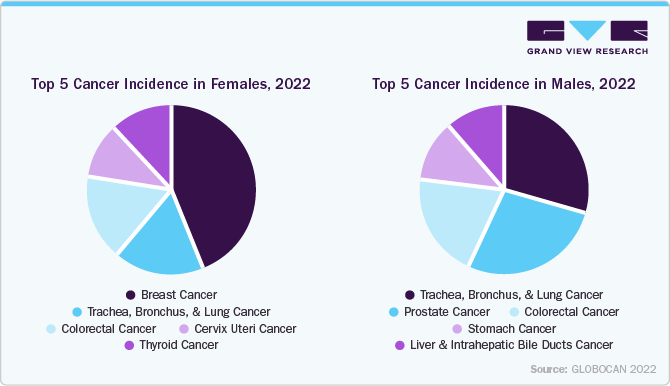 GRAND VIEW RESEARCH

Top 5 Cancer Incidence in Females, 2022

Breast Cancer
Trachea, Bronchus, & Lung Cancer
Colorectal Cancer
Cervix Uteri Cancer
Thyroid Cancer

Top 5 Cancer Incidence in Males, 2022

Trachea, Bronchus, & Lung Cancer
Prostate Cancer
Colorectal Cancer
Stomach Cancer
Liver & Intrahepatic Bile Ducts Cancer

Source: GLOBOCAN 2022